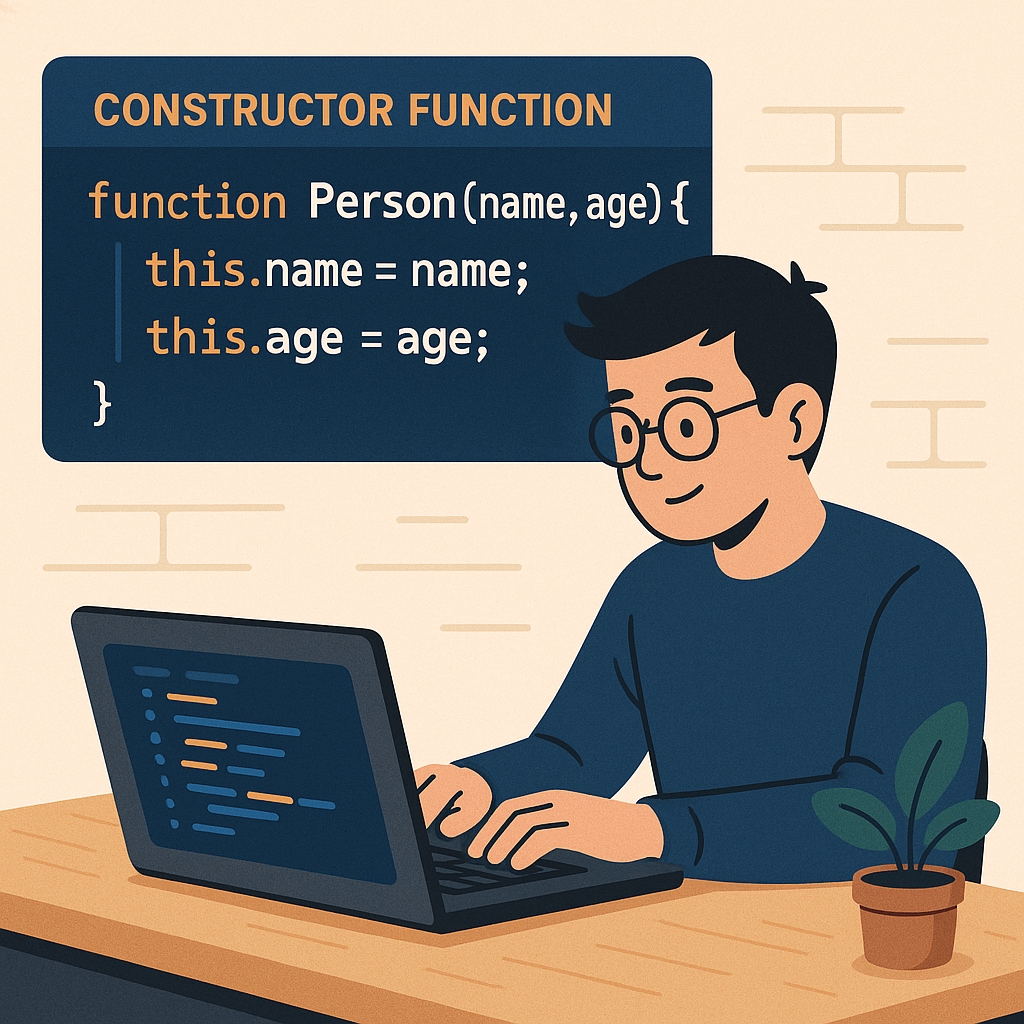 CONSTRUCTOR FUNCTION

function Person(name,age){
this.name = name;
this.age = age;
}